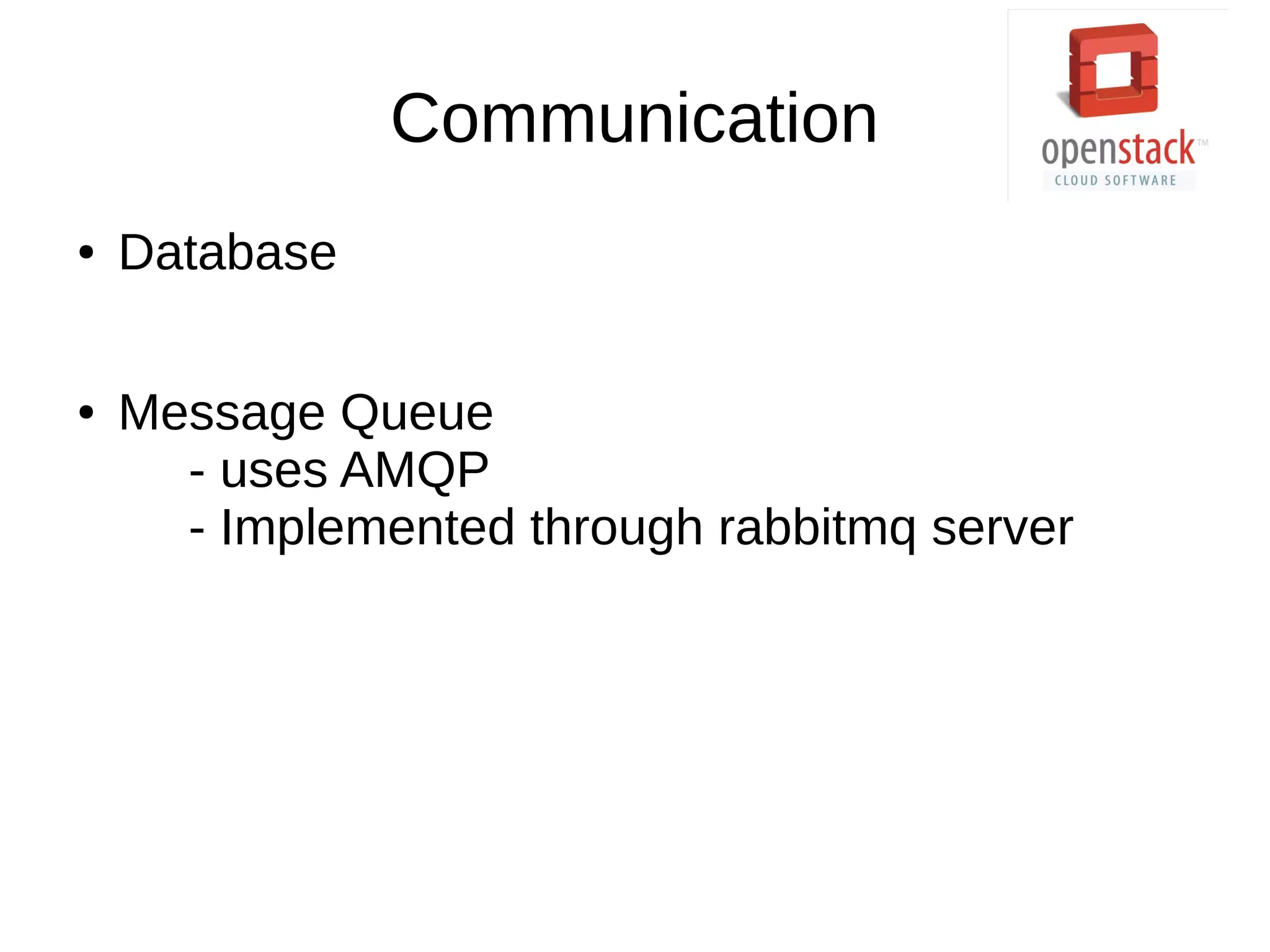 Communication

openstack™
CLOUD SOFTWARE

• Database

• Message Queue
- uses AMQP
- Implemented through rabbitmq server